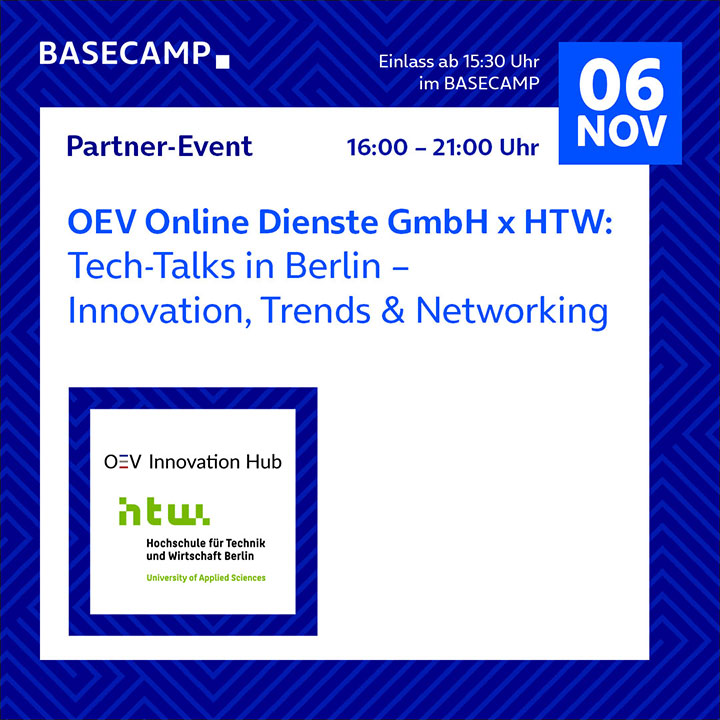 BASECAMP

Einlass ab 15:30 Uhr
im BASECAMP

06
NOV

Partner-Event

16:00 – 21:00 Uhr

OEV Online Dienste GmbH x HTW:
Tech-Talks in Berlin – Innovation, Trends & Networking

OEV Innovation Hub

htw.
Hochschule für Technik
und Wirtschaft Berlin
University of Applied Sciences